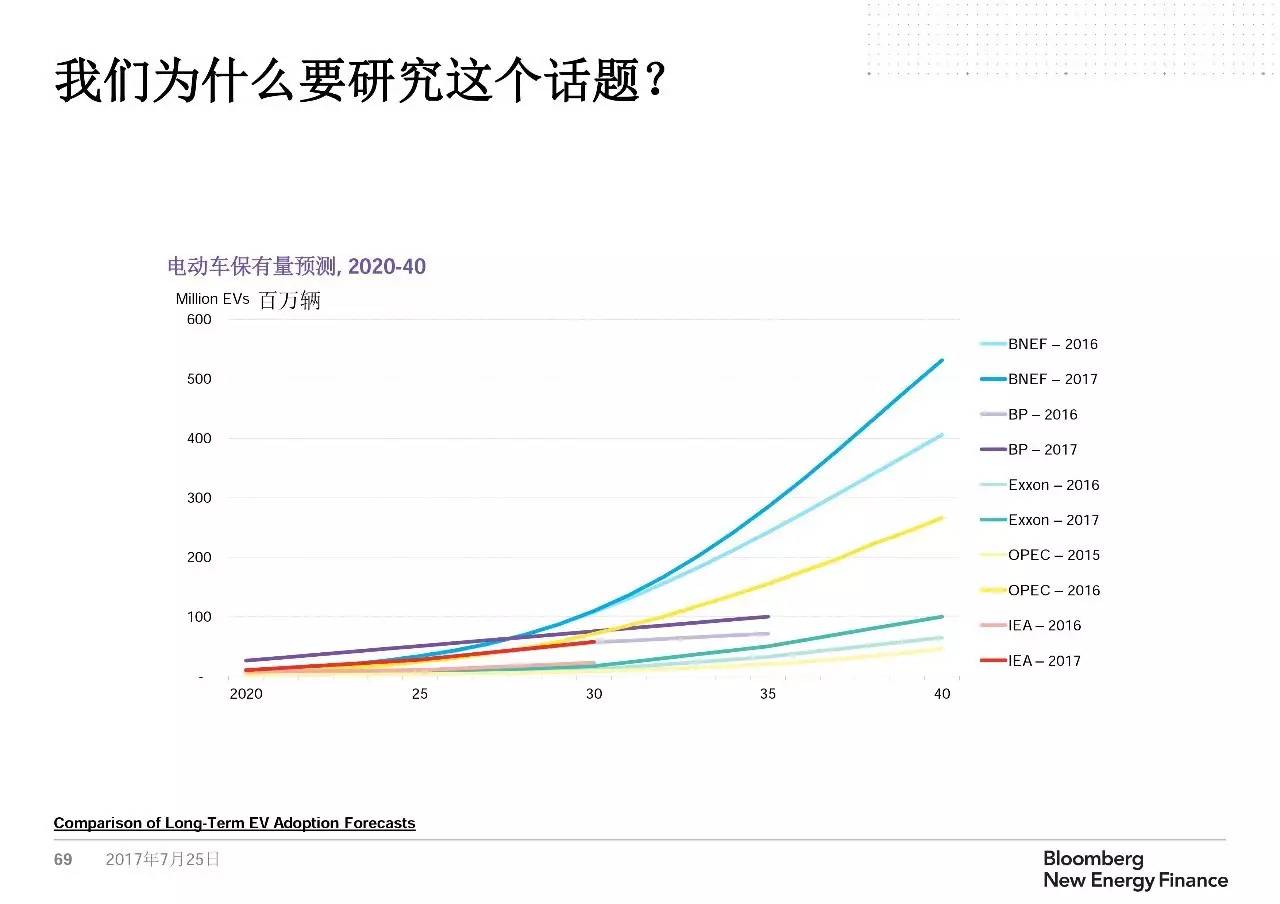 我们为什么要研究这个话题？

电动车保有量预测, 2020-40

Million EVs 百万辆

600
500
400
300
200
100
-

2020 25 30 35 40

BNEF – 2016
BNEF – 2017
BP – 2016
BP – 2017
Exxon – 2016
Exxon – 2017
OPEC – 2015
OPEC – 2016
IEA – 2016
IEA – 2017

Comparison of Long-Term EV Adoption Forecasts

69 2017年7月25日

Bloomberg
New Energy Finance